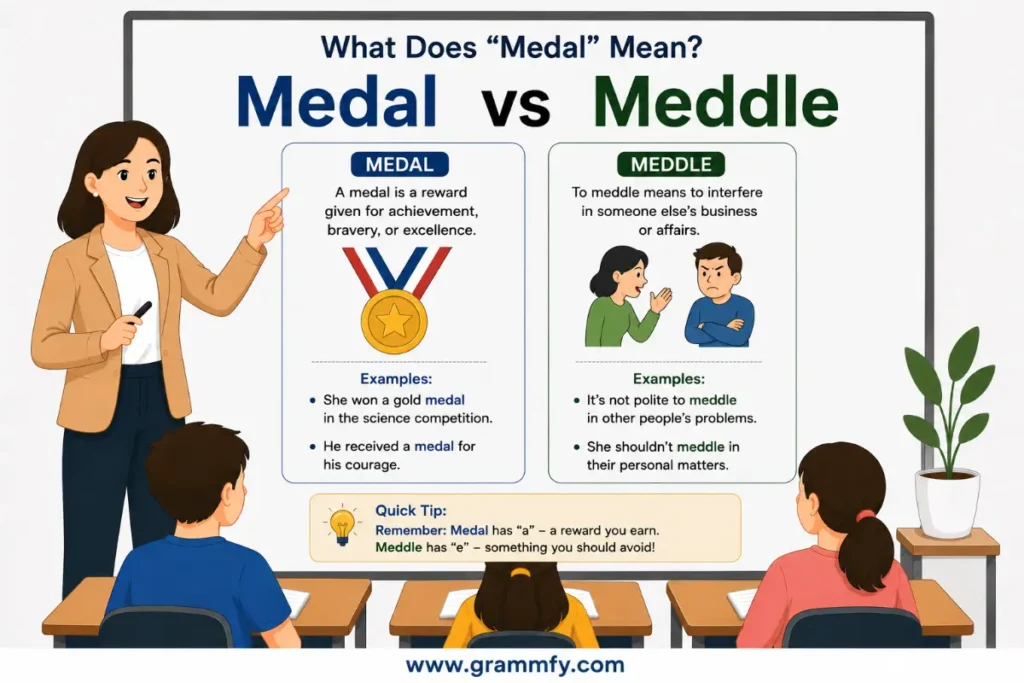 What Does “Medal” Mean?

Medal vs Meddle

MEDAL

A medal is a reward given for achievement, bravery, or excellence.

Examples:

• She won a gold medal in the science competition.

• He received a medal for his courage.

MEDDLE

To meddle means to interfere in someone else’s business or affairs.

Examples:

• It’s not polite to meddle in other people’s problems.

• She shouldn’t meddle in their personal matters.

Quick Tip:
Remember: Medal has “a” – a reward you earn.
Meddle has “e” – something you should avoid!

www.grammfy.com